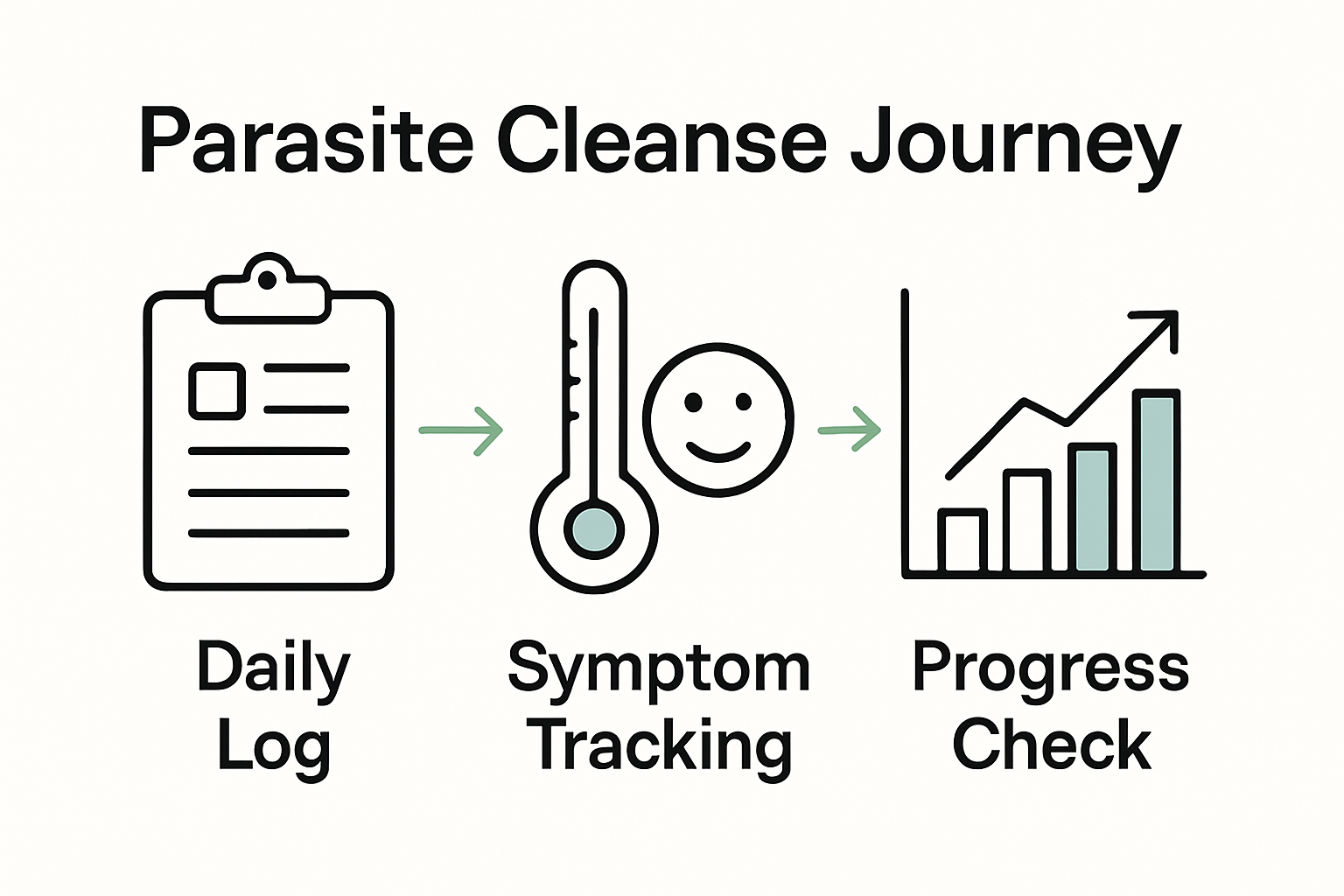 Parasite Cleanse Journey

Daily Log

Symptom Tracking

Progress Check